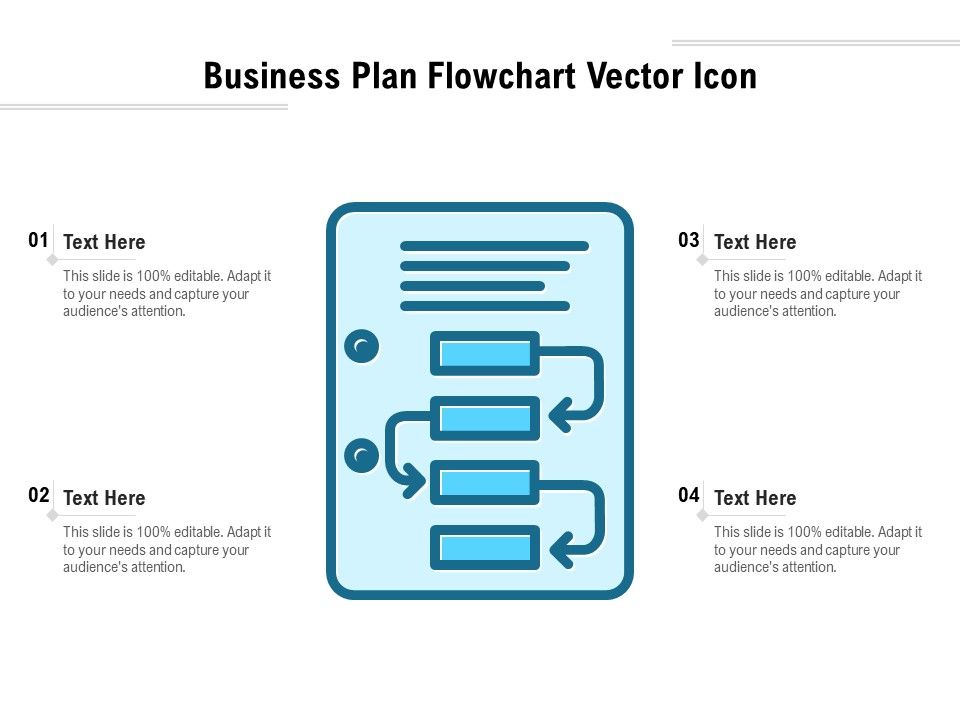 Business Plan Flowchart Vector Icon

01 Text Here

This slide is 100% editable. Adapt it to your needs and capture your audience's attention.

02 Text Here

This slide is 100% editable. Adapt it to your needs and capture your audience's attention.

03 Text Here

This slide is 100% editable. Adapt it to your needs and capture your audience's attention.

04 Text Here

This slide is 100% editable. Adapt it to your needs and capture your audience's attention.